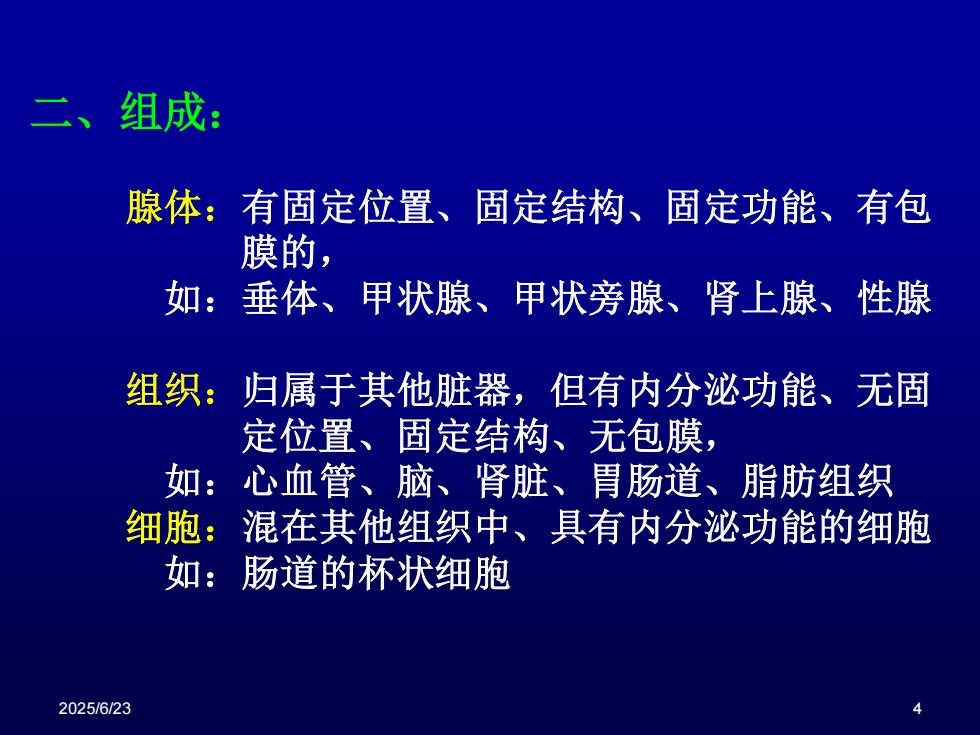 二、组成：

腺体：有固定位置、固定结构、固定功能、有包膜的，

如：垂体、甲状腺、甲状旁腺、肾上腺、性腺

组织：归属于其他脏器，但有内分泌功能、无固定位置、固定结构、无包膜，

如：心血管、脑、肾脏、胃肠道、脂肪组织

细胞：混在其他组织中、具有内分泌功能的细胞

如：肠道的杯状细胞

2025/6/23

4